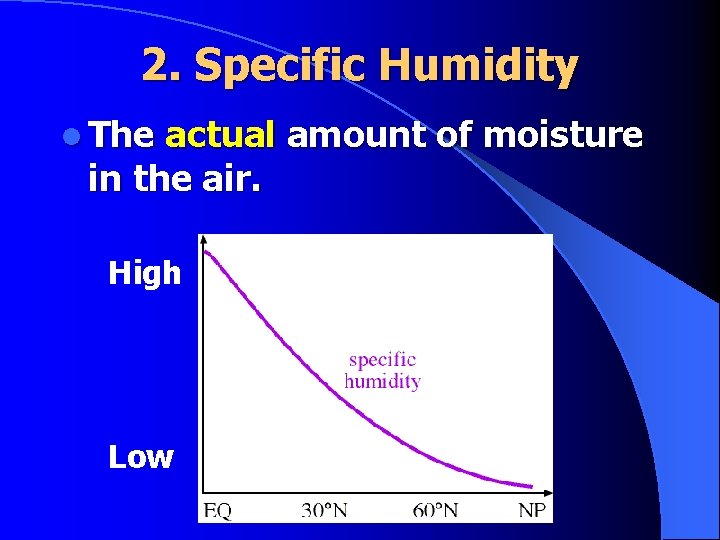 2. Specific Humidity

The actual amount of moisture in the air.

High

Low

specific humidity

EQ 30°N 60°N NP